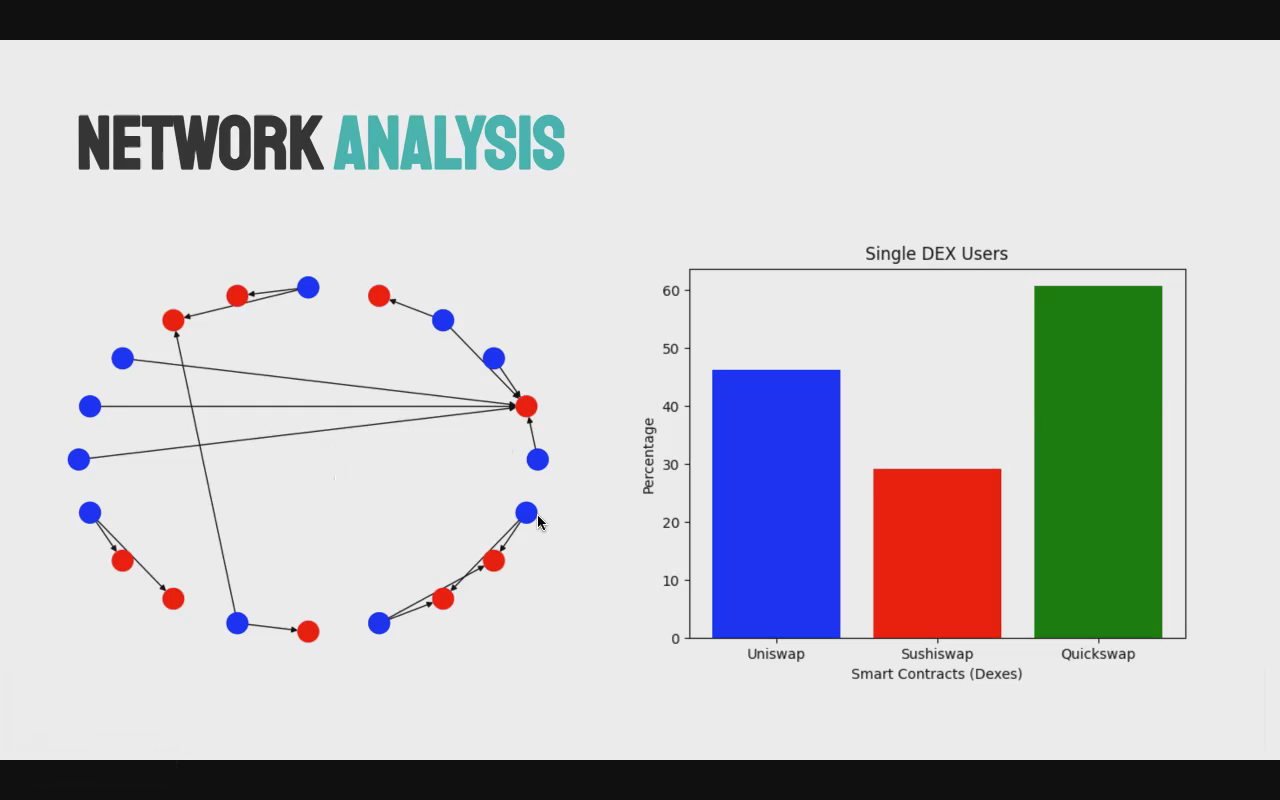 NETWORK ANALYSIS

Single DEX Users

Percentage

60
50
40
30
20
10
0

Uniswap
Sushiswap
Quickswap

Smart Contracts (Dexes)